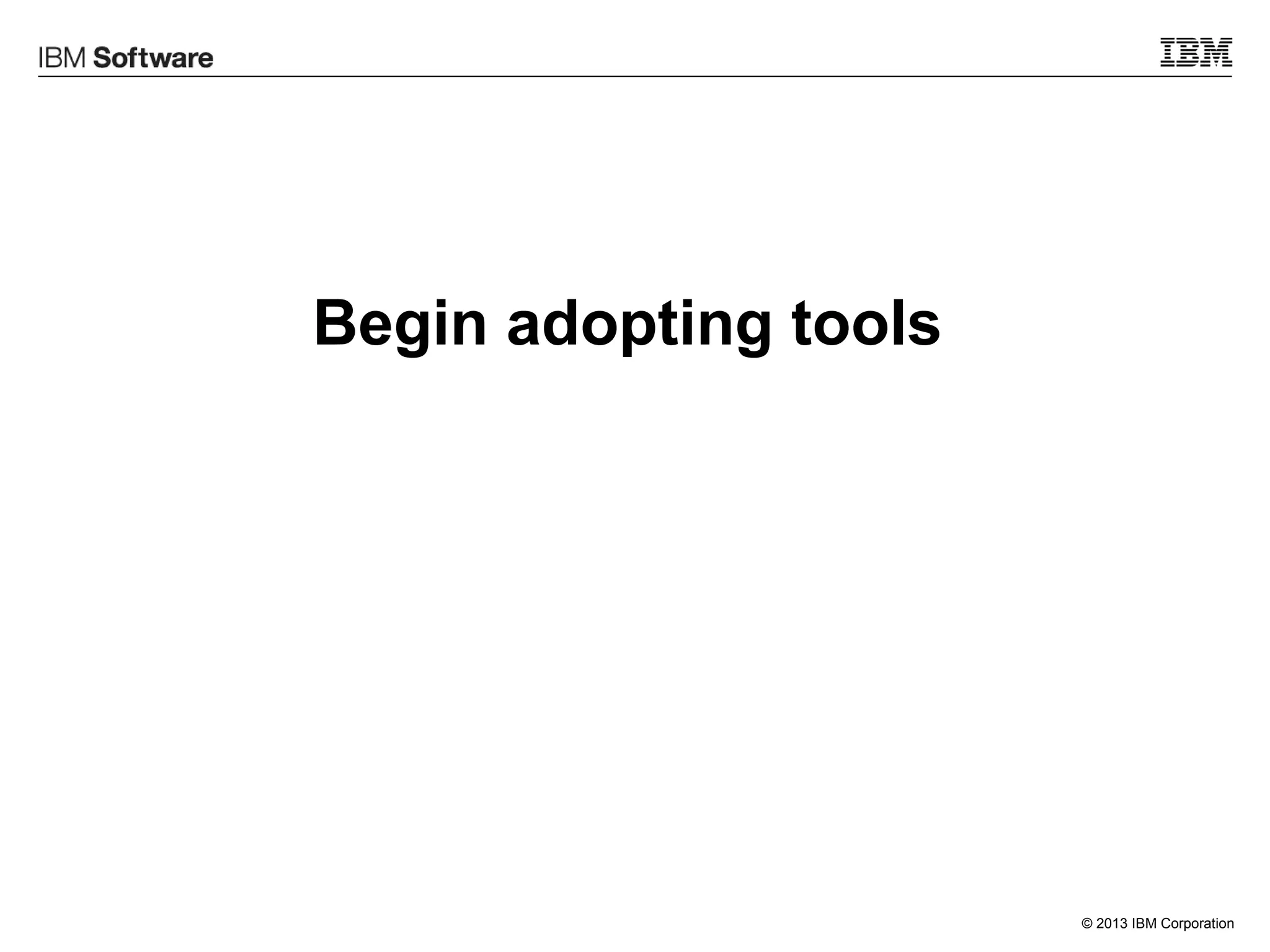 IBM Software

IBM

Begin adopting tools

© 2013 IBM Corporation